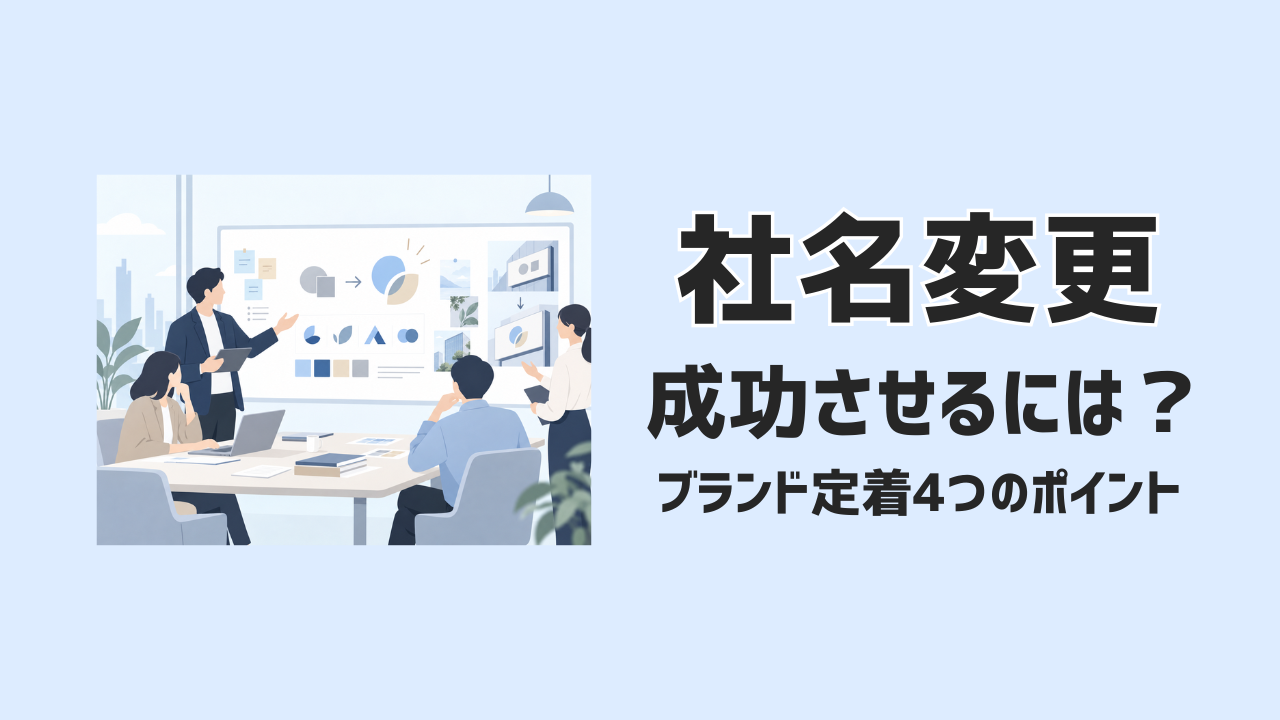 社名変更
成功させるには？
ブランド定着4つのポイント